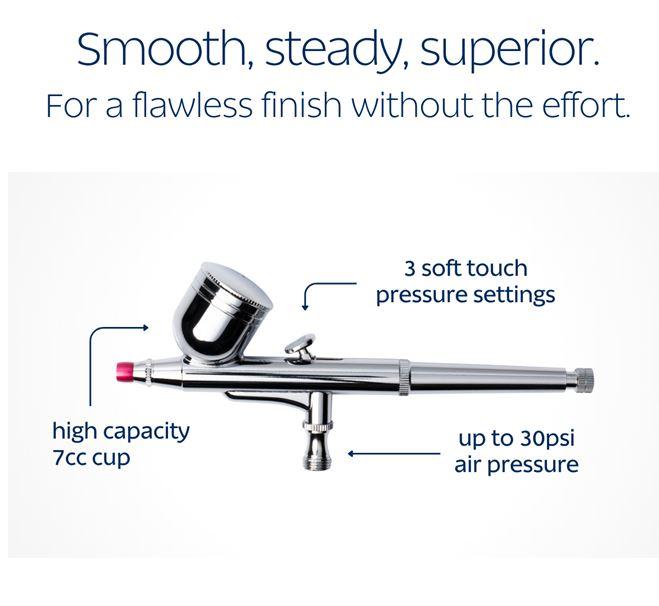 Smooth, steady, superior.
For a flawless finish without the effort.

3 soft touch pressure settings

high capacity 7cc cup

up to 30psi air pressure